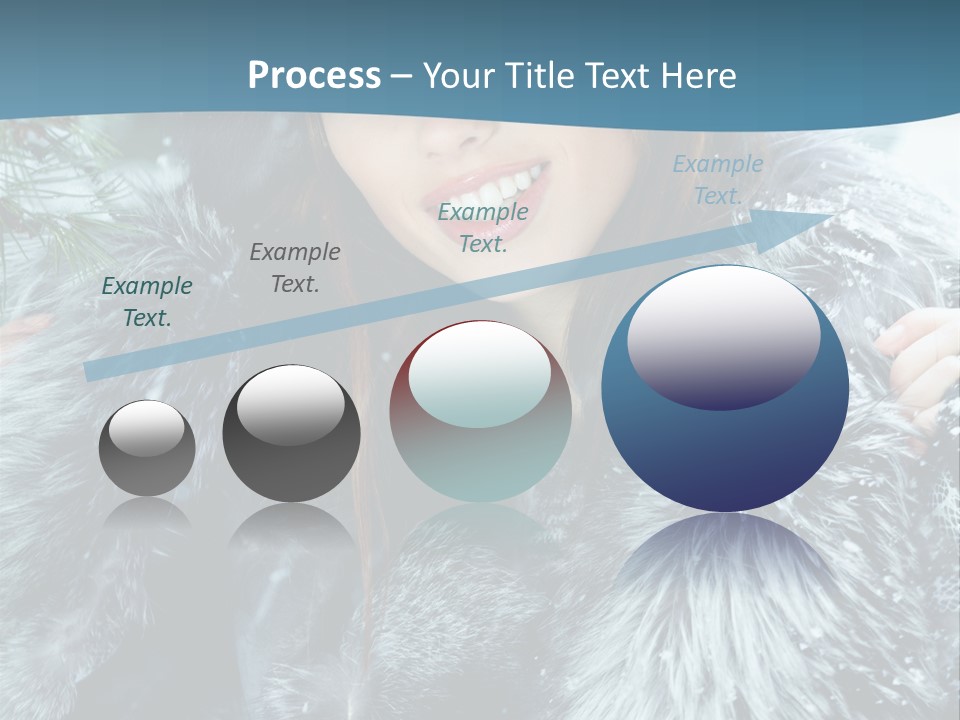 Process – Your Title Text Here

Example Text.

Example Text.

Example Text.

Example Text.